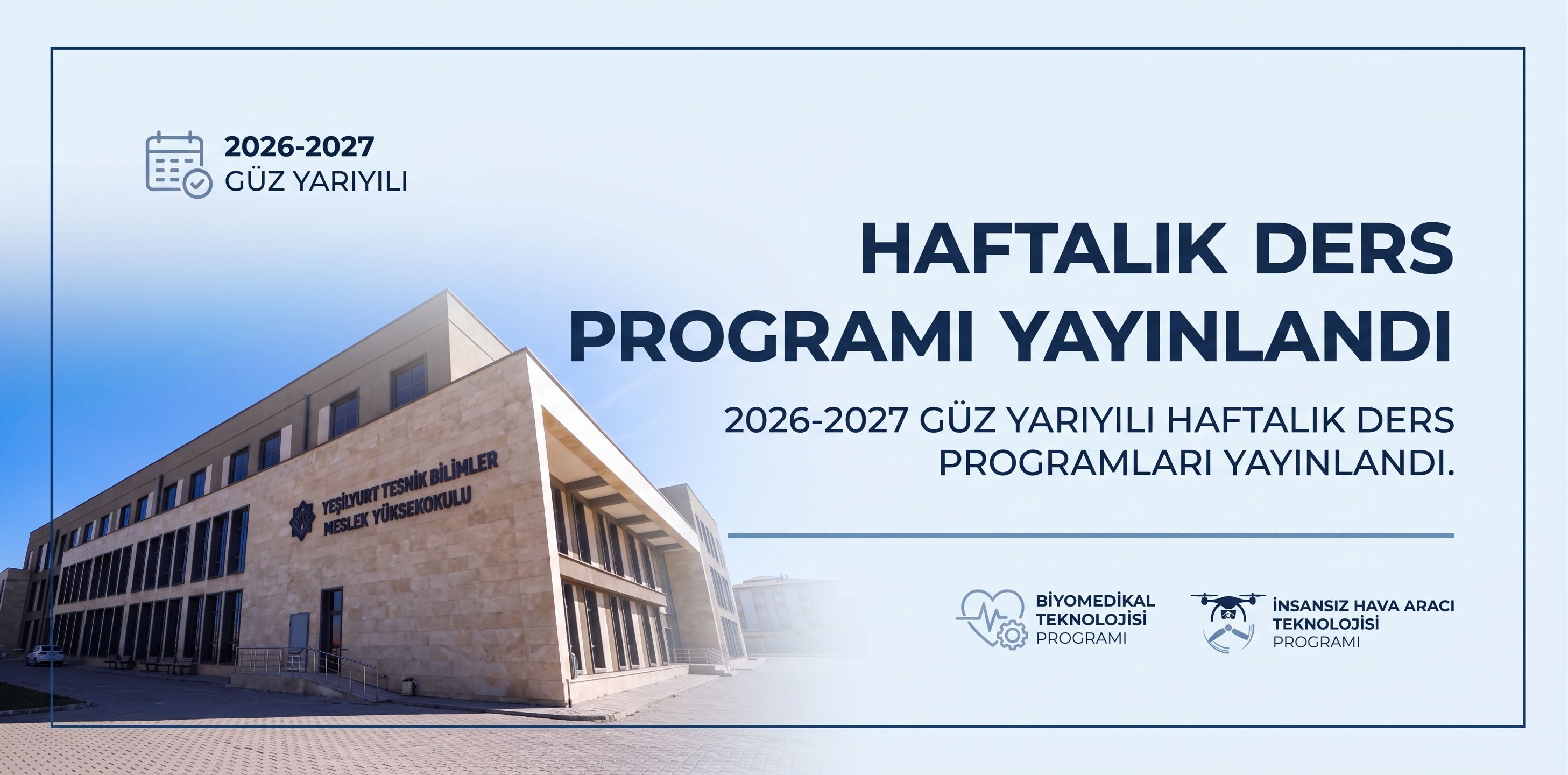 2026-2027
GÜZ YARIYILI

HAFTALIK DERS PROGRAMI YAYINLANDI

2026-2027 GÜZ YARIYILI HAFTALIK DERS PROGRAMLARI YAYINLANDI.

YEŞİLYURT TESNİK BİLİMLER MESLEK YÜKSEKOKULU

BİYOMEDİKAL TEKNOLOJİSİ PROGRAMI

İNSANSIZ HAVA ARACI TEKNOLOJİSİ PROGRAMI